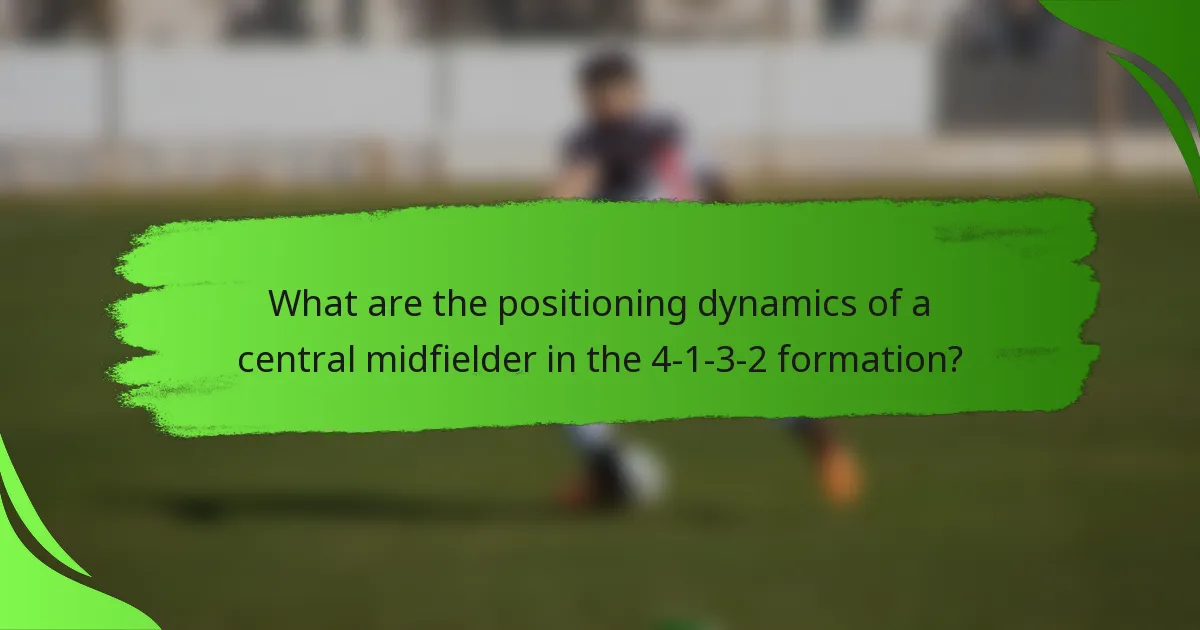 What are the positioning dynamics of a central midfielder in the 4-1-3-2 formation?